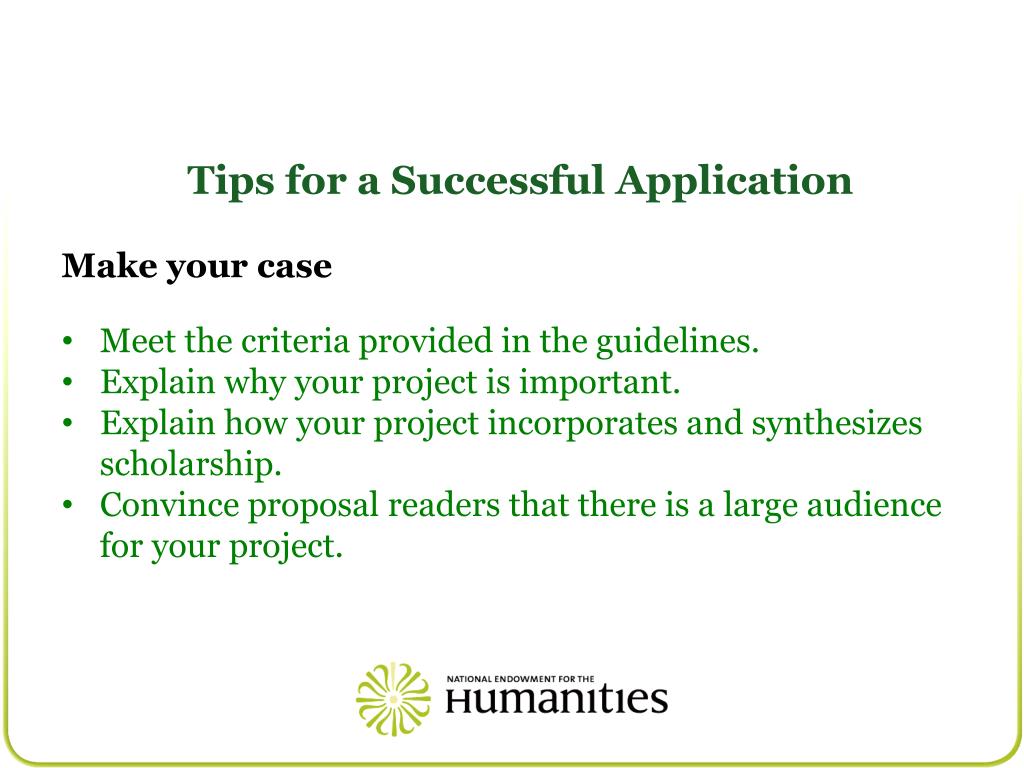 Tips for a Successful Application

Make your case

• Meet the criteria provided in the guidelines.
• Explain why your project is important.
• Explain how your project incorporates and synthesizes scholarship.
• Convince proposal readers that there is a large audience for your project.

NATIONAL ENDOWMENT FOR THE
Humanities